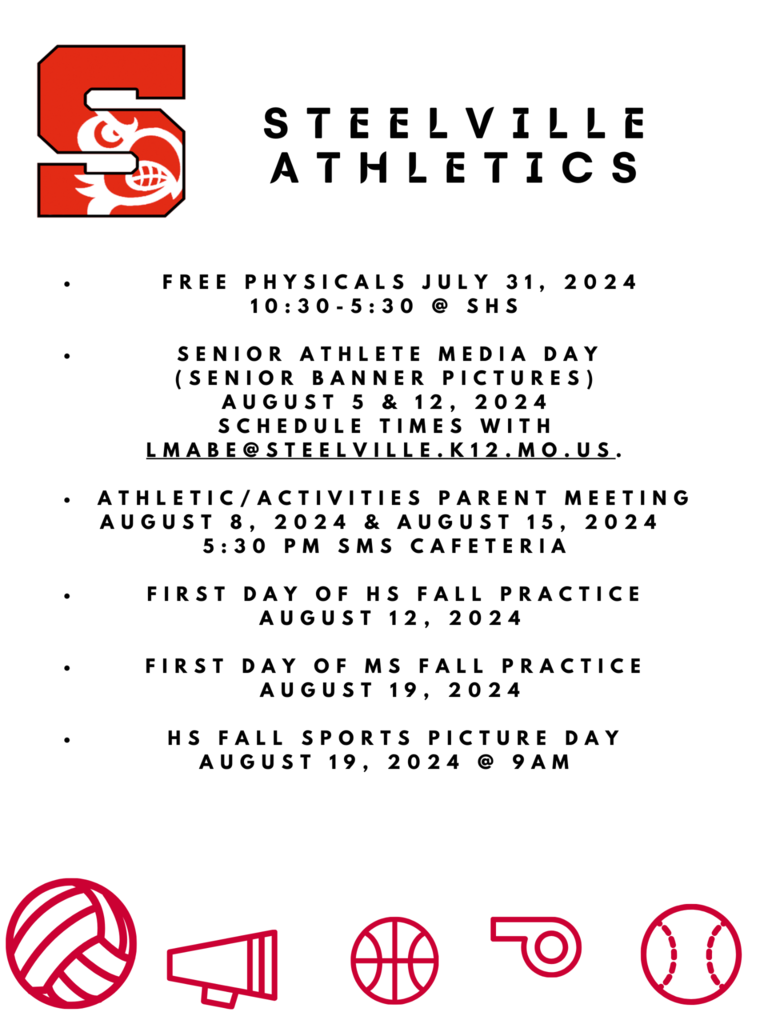 STEELVILLE ATHLETICS

• FREE PHYSICALS JULY 31, 2024
10:30-5:30 @ SHS

• SENIOR ATHLETE MEDIA DAY
(SENIOR BANNER PICTURES)
AUGUST 5 & 12, 2024
SCHEDULE TIMES WITH
LMABE@STEELVILLE.K12.MO.US.

• ATHLETIC/ACTIVITIES PARENT MEETING
AUGUST 8, 2024 & AUGUST 15, 2024
5:30 PM SMS CAFETERIA

• FIRST DAY OF HS FALL PRACTICE
AUGUST 12, 2024

• FIRST DAY OF MS FALL PRACTICE
AUGUST 19, 2024

• HS FALL SPORTS PICTURE DAY
AUGUST 19, 2024 @ 9AM